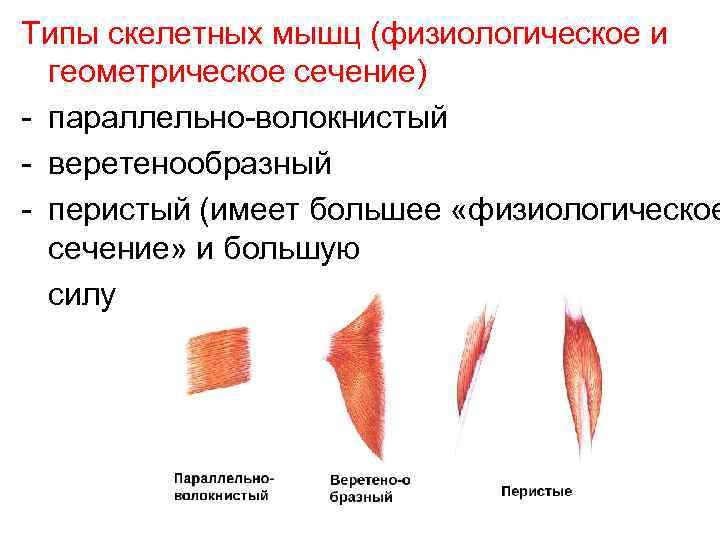 Типы скелетных мышц (физиологическое и геометрическое сечение)

- параллельно-волокнистый
- веретенообразный
- перистый (имеет большее «физиологическое сечение» и большую

силу

Параллельно-волокнистый

Веретено-о бразный

Перистые